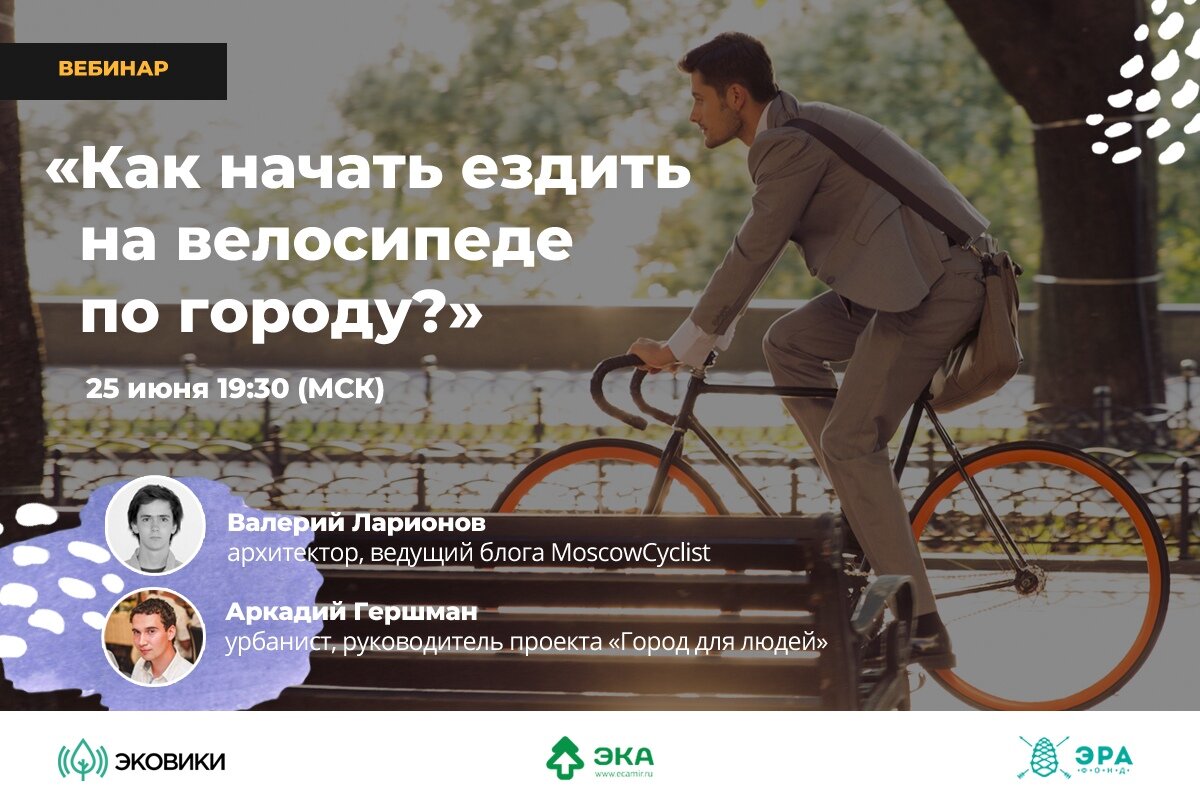 ВЕБИНАР

«Как начать ездить на велосипеде по городу?»

25 июня 19:30 (МСК)

Валерий Ларионов
архитектор, ведущий блога MoscowCyclist

Аркадий Гершман
урбанист, руководитель проекта «Город для людей»

ЭКОВИКИ

ЭКА
www.ecamir.ru

ЭРА
ФОНД